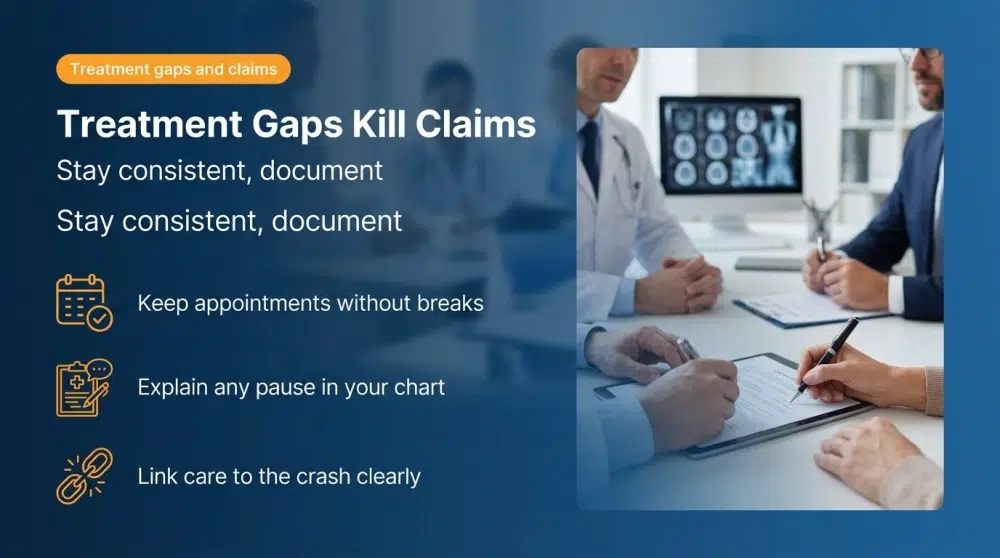 Treatment gaps and claims

Treatment Gaps Kill Claims

Stay consistent, document

Stay consistent, document

Keep appointments without breaks

Explain any pause in your chart

Link care to the crash clearly